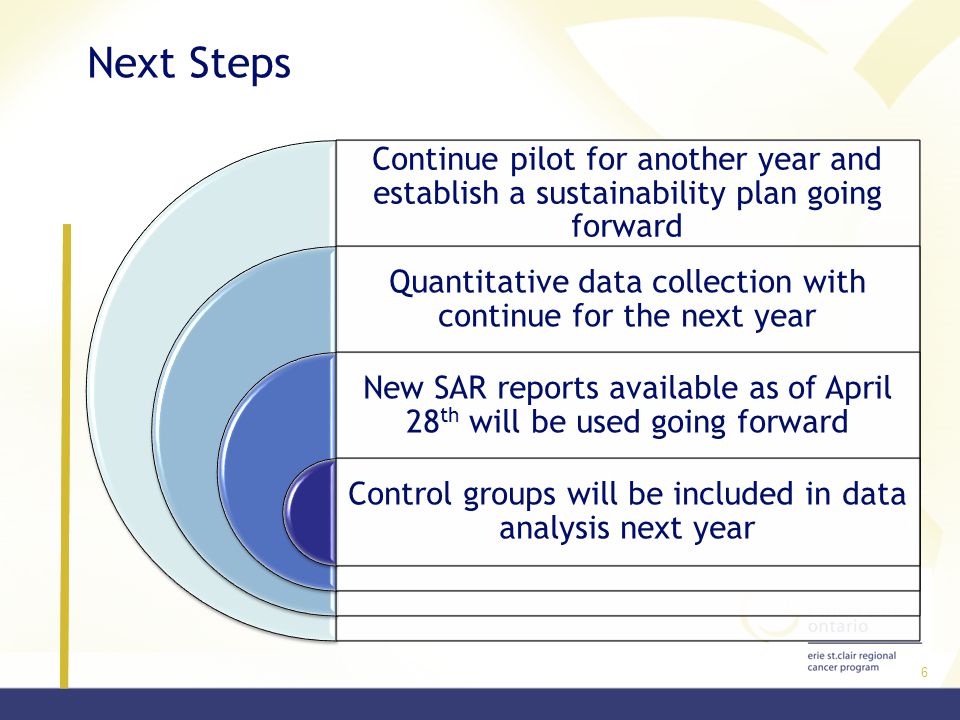 Next Steps

Continue pilot for another year and establish a sustainability plan going forward

Quantitative data collection with continue for the next year

New SAR reports available as of April 28$^{th}$ will be used going forward

Control groups will be included in data analysis next year

ontario

erie st.clair regional cancer program

6